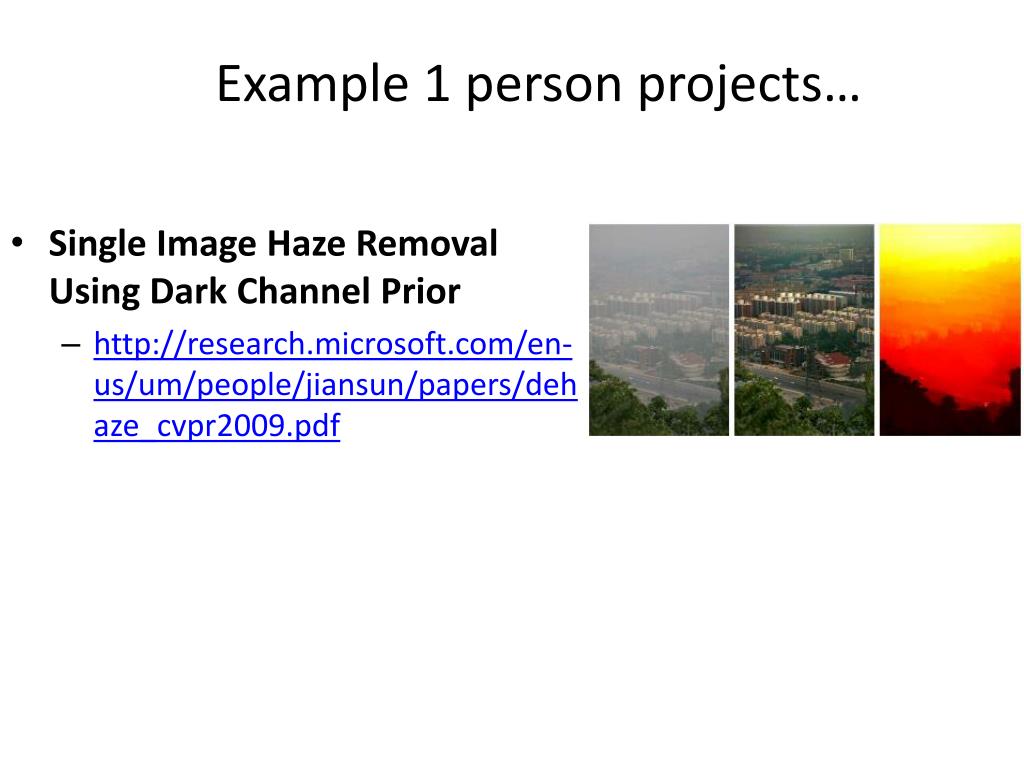 Example 1 person projects…

• Single Image Haze Removal Using Dark Channel Prior
  – http://research.microsoft.com/en-us/um/people/jiansun/papers/dehaze_cvpr2009.pdf